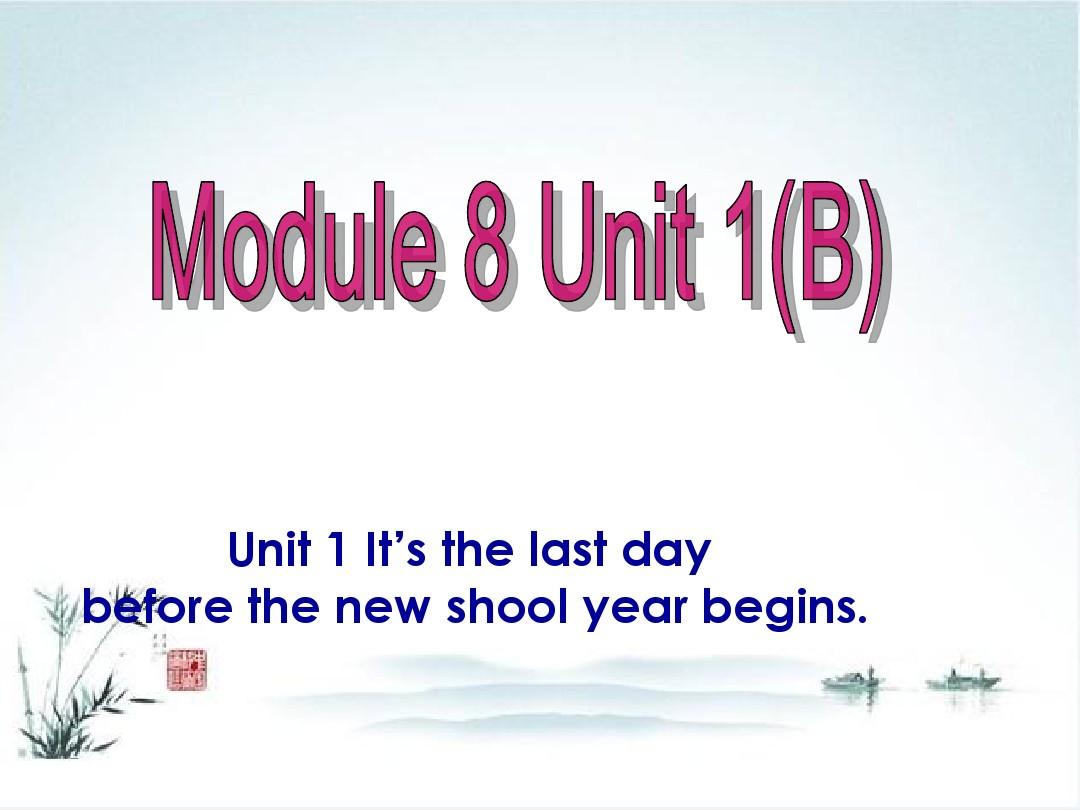 Module 8 Unit 1(B)

Unit 1 It’s the last day before the new shool year begins.